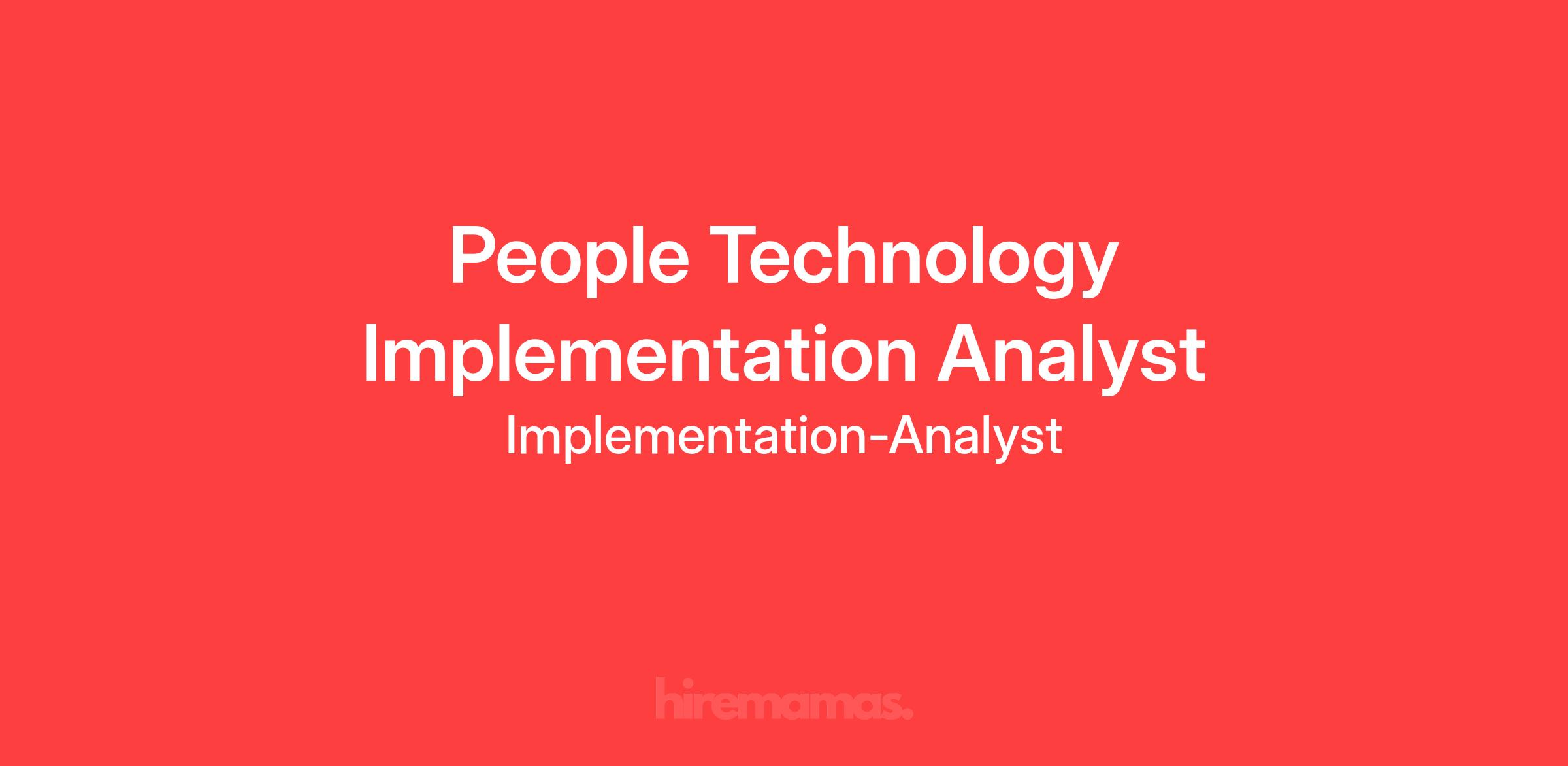 People Technology Implementation Analyst

Implementation-Analyst

hiremamas.